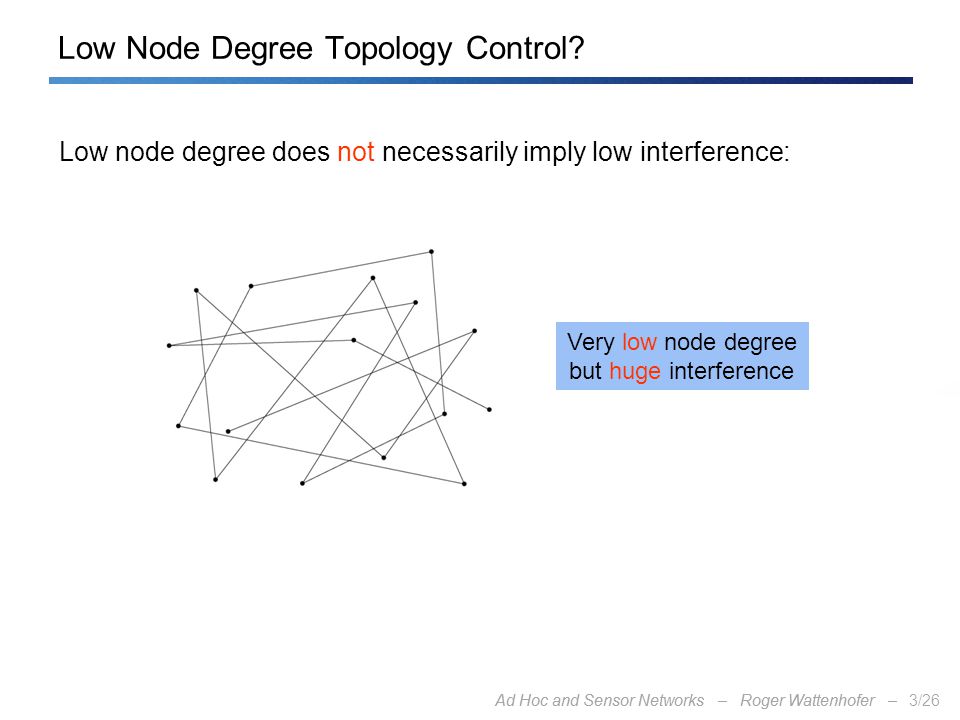 Low Node Degree Topology Control?

Low node degree does not necessarily imply low interference:

Very low node degree but huge interference

Ad Hoc and Sensor Networks – Roger Wattenhofer – 3/26